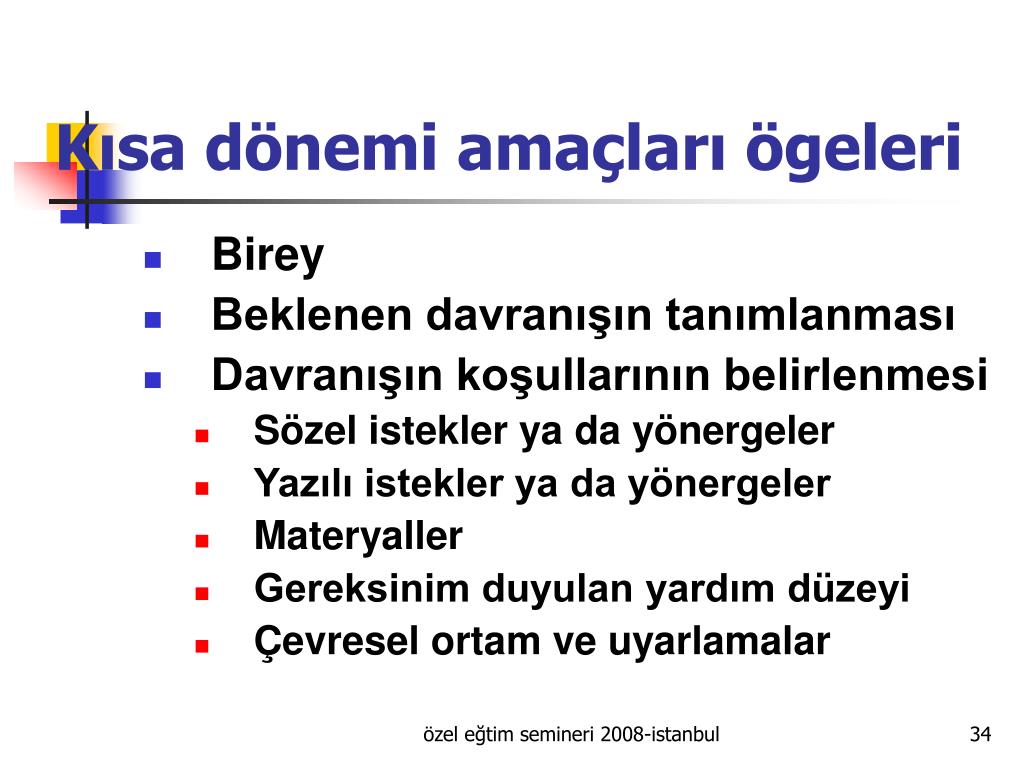 Kısa dönemi amaçları ögeleri

- Birey
- Beklenen davranışın tanımlanması
- Davranışın koşullarının belirlenmesi
  - Sözel istekler ya da yönergeler
  - Yazılı istekler ya da yönergeler
  - Materyaller
  - Gereksinim duyulan yardım düzeyi
  - Çevresel ortam ve uyarlamalar

özel eğtim semineri 2008-istanbul

34